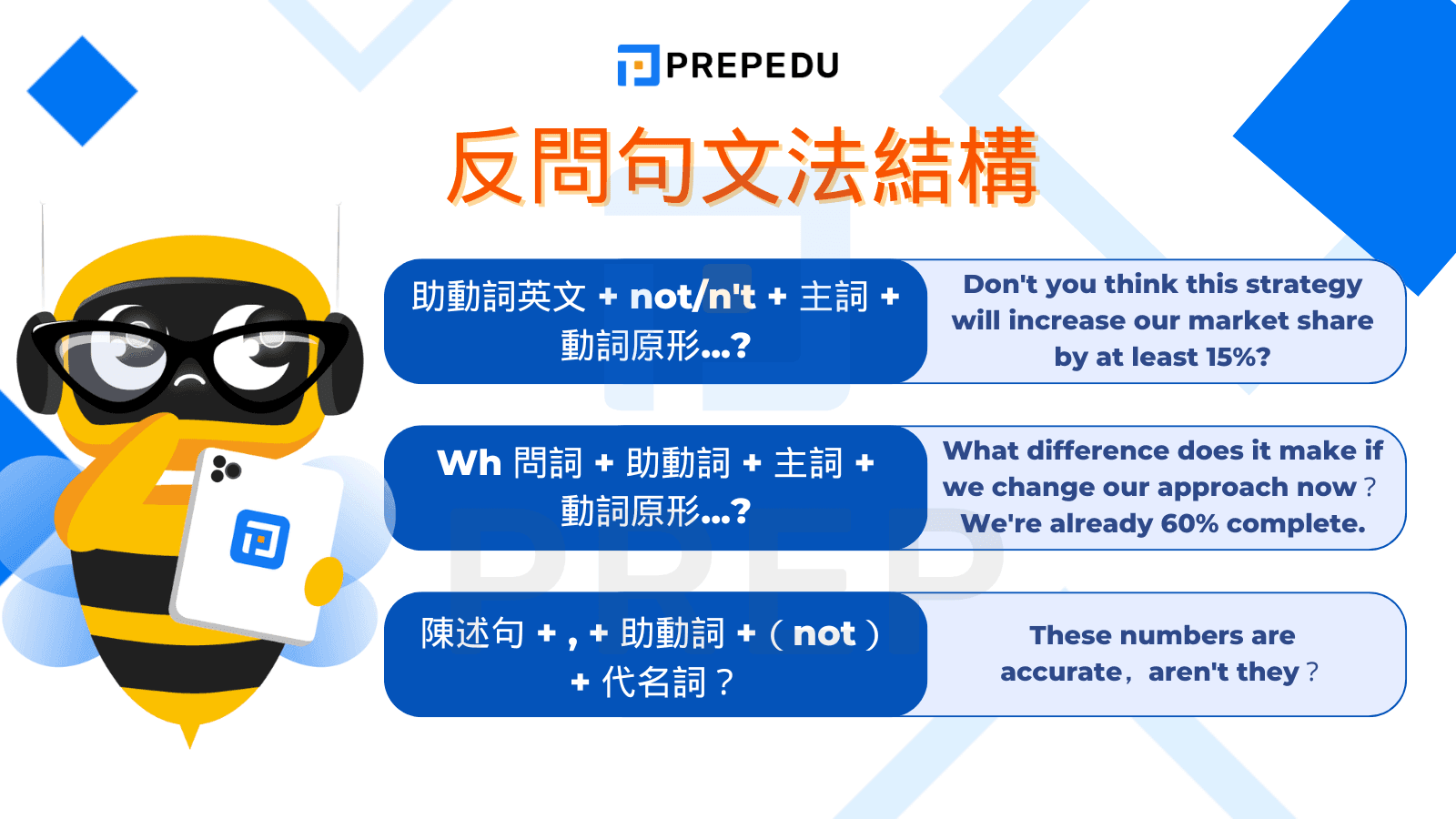 PREPEDU

反問句文法結構

助動詞英文 + not/n't + 主詞 + 動詞原形...?

Don't you think this strategy will increase our market share by at least 15%?

Wh 問詞 + 助動詞 + 主詞 + 動詞原形...?

What difference does it make if we change our approach now？We're already 60% complete.

陳述句 + , + 助動詞 +（ not ）+ 代名詞？

These numbers are accurate，aren't they？